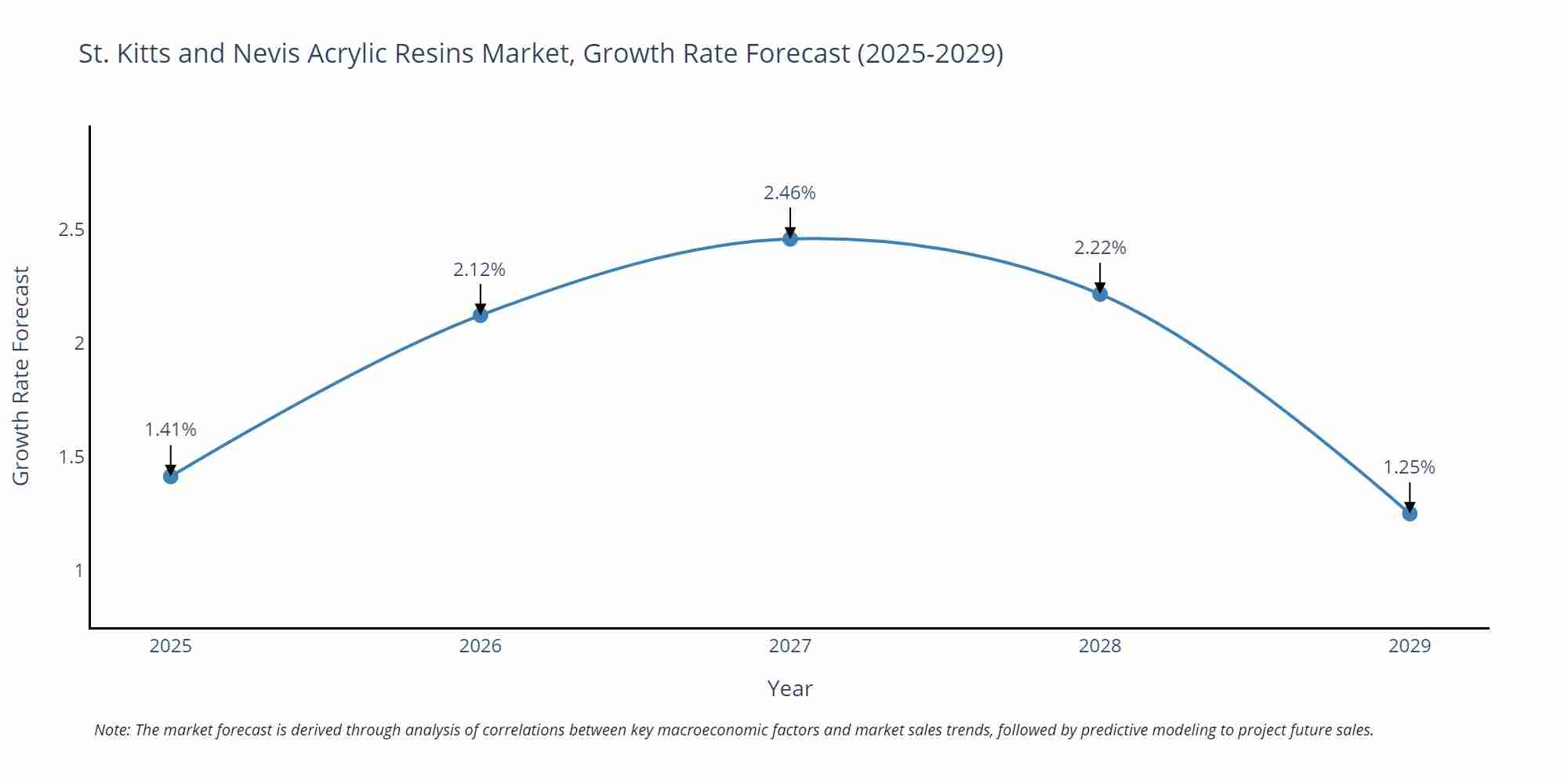 St. Kitts and Nevis Acrylic Resins Market, Growth Rate Forecast (2025-2029)

Growth Rate Forecast

2.5
2
1.5
1

1.41%
2.12%
2.46%
2.22%
1.25%

2025
2026
2027
2028
2029

Year

Note: The market forecast is derived through analysis of correlations between key macroeconomic factors and market sales trends, followed by predictive modeling to project future sales.